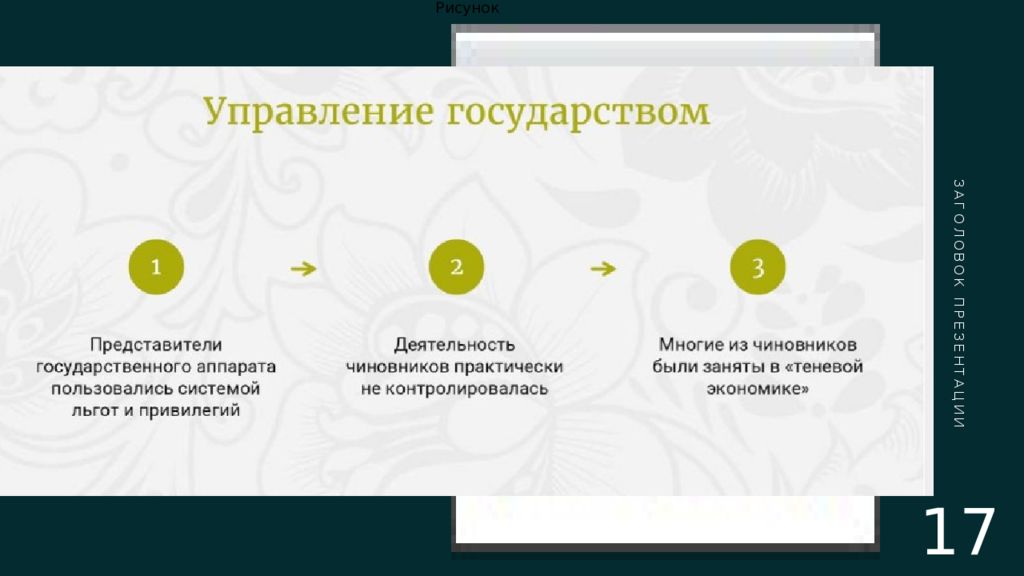 Рисунок

Управление государством

1

Представители государственного аппарата пользовались системой льгот и привилегий

2

Деятельность чиновников практически не контролировалась

3

Многие из чиновников были заняты в «теневой экономике»

ЗАГОЛОВОК ПРЕЗЕНТАЦИИ

17